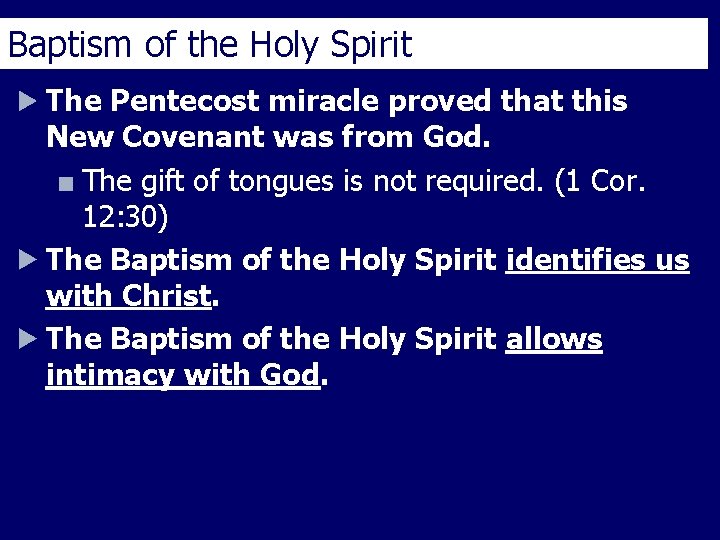 Baptism of the Holy Spirit

The Pentecost miracle proved that this New Covenant was from God.

The gift of tongues is not required. (1 Cor. 12:30)

The Baptism of the Holy Spirit identifies us with Christ.

The Baptism of the Holy Spirit allows intimacy with God.